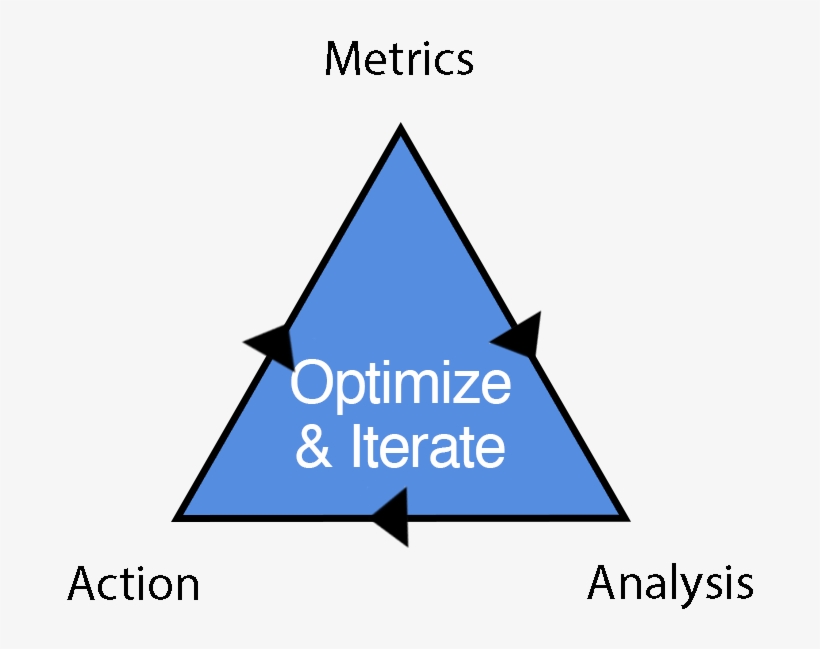 Metrics

Optimize & Iterate

Action

Analysis